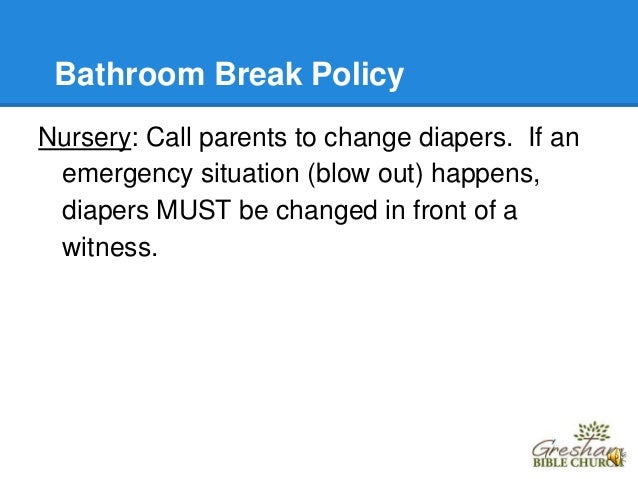 Bathroom Break Policy

Nursery: Call parents to change diapers. If an emergency situation (blow out) happens, diapers MUST be changed in front of a witness.

Gresham
BIBLE CHURCH